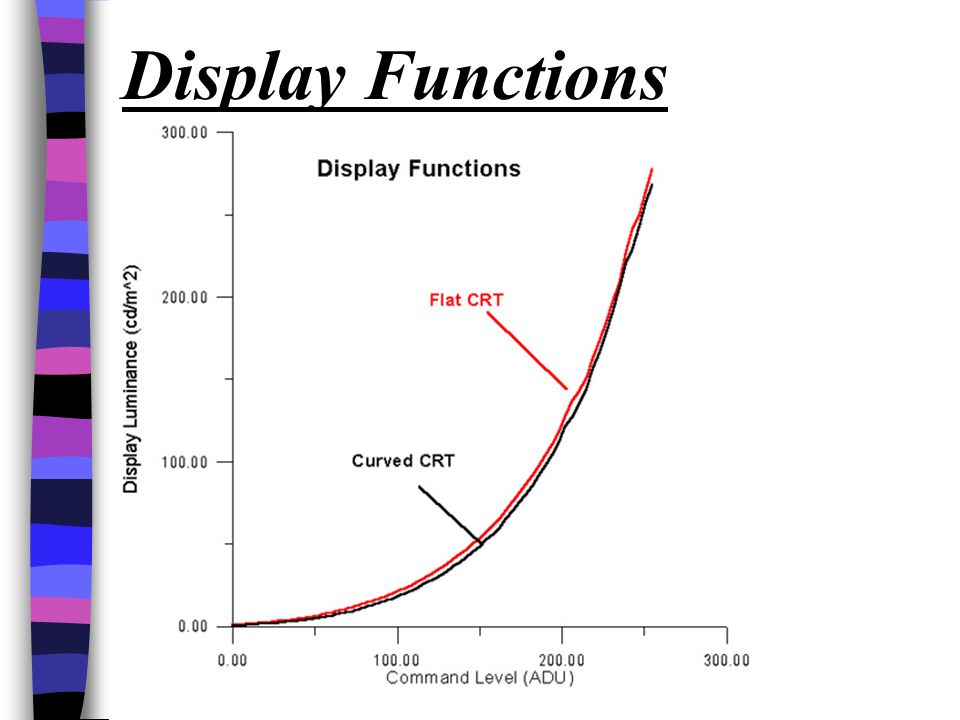 Display Functions

Display Functions

Display Luminance (cd/m^2)

300.00

200.00

100.00

0.00

Flat CRT

Curved CRT

0.00

100.00

200.00

300.00

Command Level (ADU)